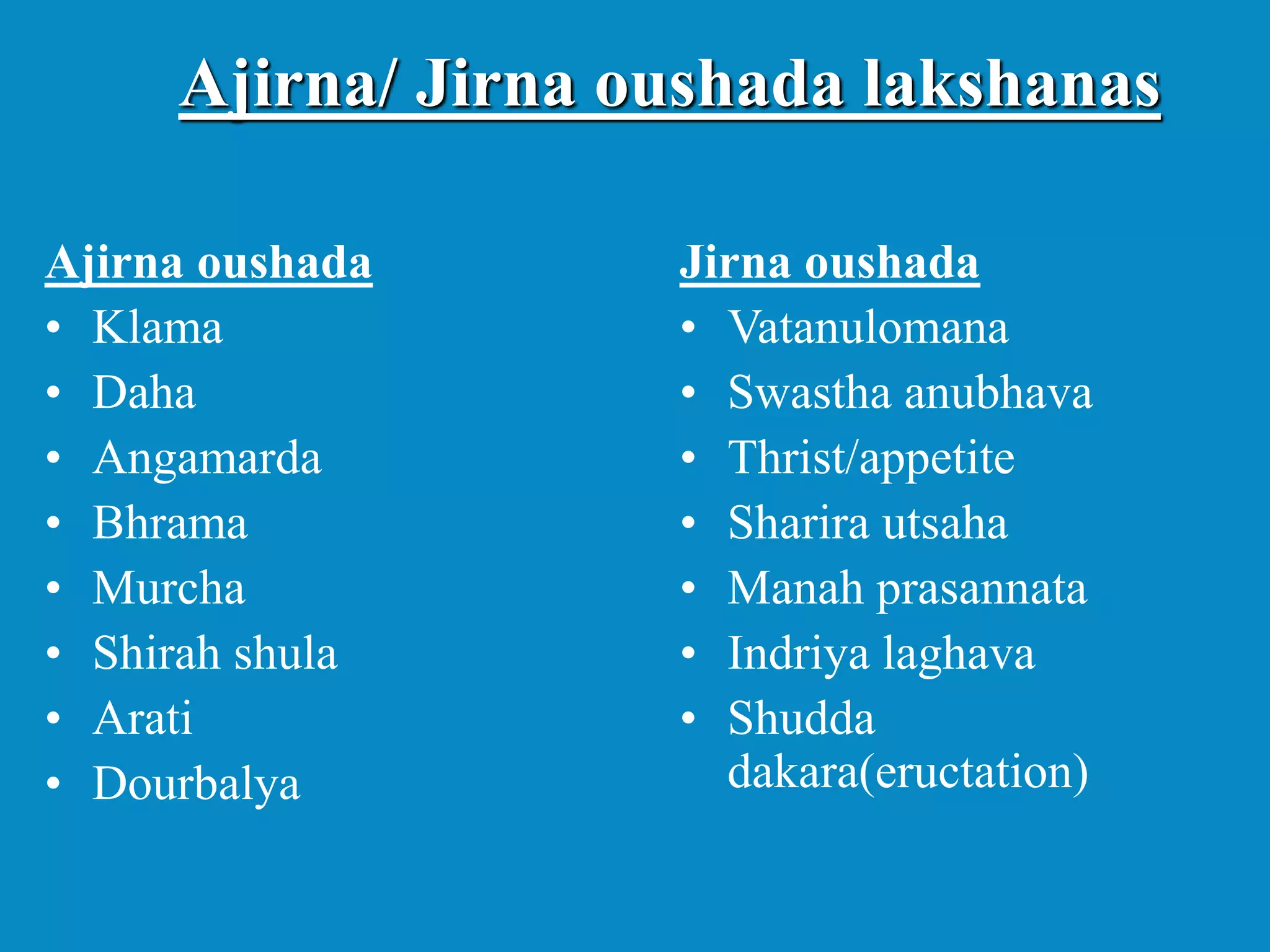 Ajirna/ Jirna oushada lakshanas

Ajirna oushada
• Klama
• Daha
• Angamarda
• Bhrama
• Murcha
• Shirah shula
• Arati
• Dourbalya

Jirna oushada
• Vatanulomana
• Swastha anubhava
• Thrist/appetite
• Sharira utsaha
• Manah prasannata
• Indriya laghava
• Shudda dakara(eructation)